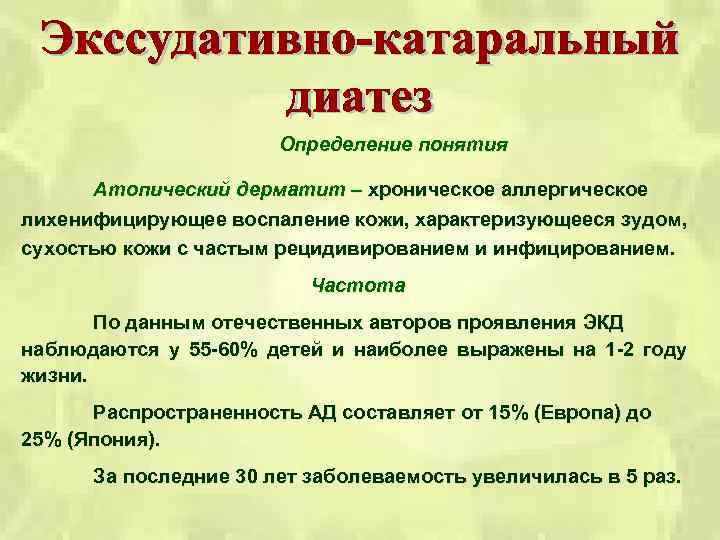 Экссудативно-катаральный диатез

Определение понятия

Атопический дерматит – хроническое аллергическое лихенифицирующее воспаление кожи, характеризующееся зудом, сухостью кожи с частым рецидивированием и инфицированием.

Частота

По данным отечественных авторов проявления ЭКД наблюдаются у 55-60% детей и наиболее выражены на 1-2 году жизни.

Распространенность АД составляет от 15% (Европа) до 25% (Япония).

За последние 30 лет заболеваемость увеличилась в 5 раз.